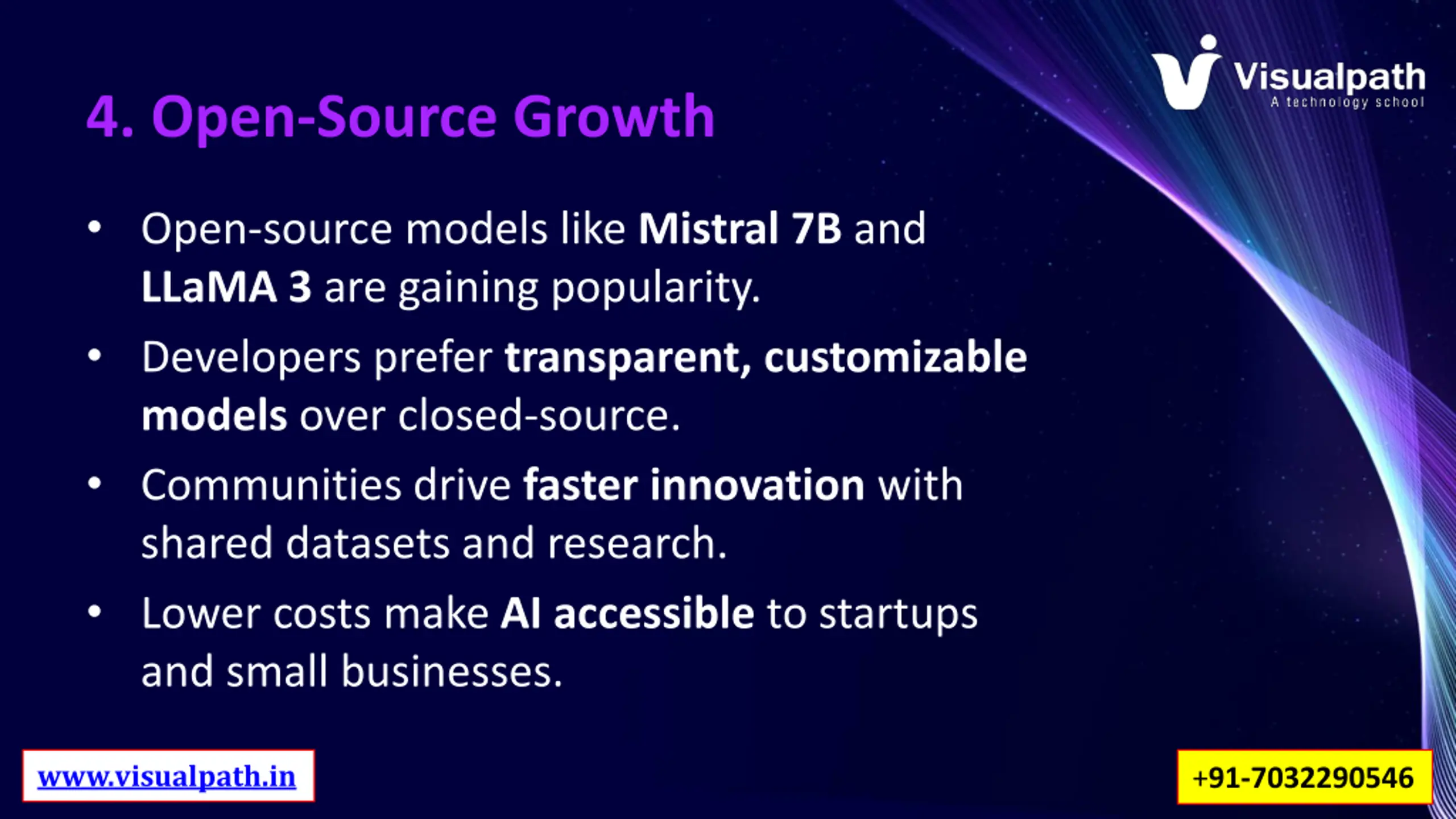 Visualpath
A technology school

4. Open-Source Growth

• Open-source models like Mistral 7B and LLaMA 3 are gaining popularity.

• Developers prefer transparent, customizable models over closed-source.

• Communities drive faster innovation with shared datasets and research.

• Lower costs make AI accessible to startups and small businesses.

www.visualpath.in

+91-7032290546